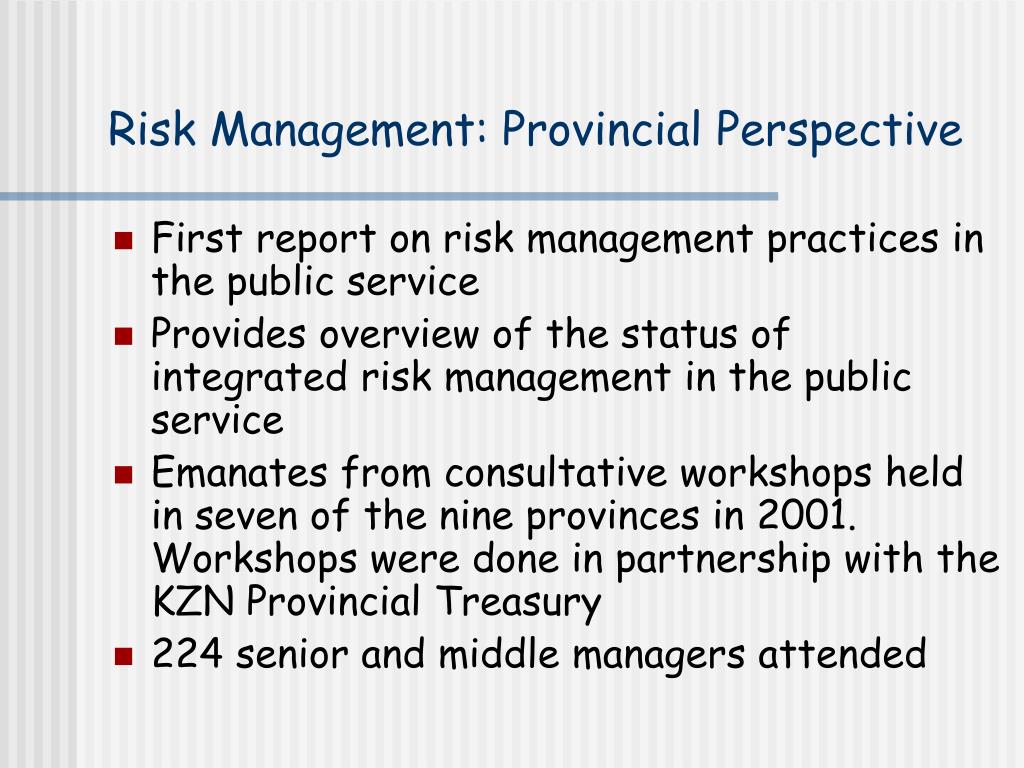 Risk Management: Provincial Perspective

- First report on risk management practices in the public service
- Provides overview of the status of integrated risk management in the public service
- Emanates from consultative workshops held in seven of the nine provinces in 2001. Workshops were done in partnership with the KZN Provincial Treasury
- 224 senior and middle managers attended